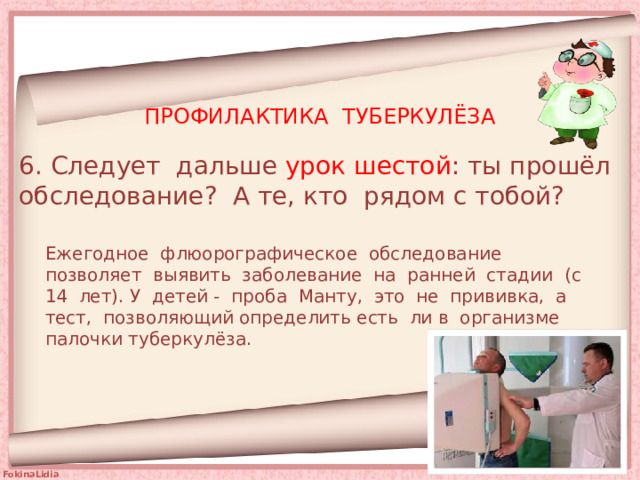 ПРОФИЛАКТИКА ТУБЕРКУЛЁЗА

6. Следует дальше урок шестой: ты прошёл обследование? А те, кто рядом с тобой?

Ежегодное флюорографическое обследование позволяет выявить заболевание на ранней стадии (с 14 лет). У детей - проба Манту, это не прививка, а тест, позволяющий определить есть ли в организме палочки туберкулёза.

FokinaLidia